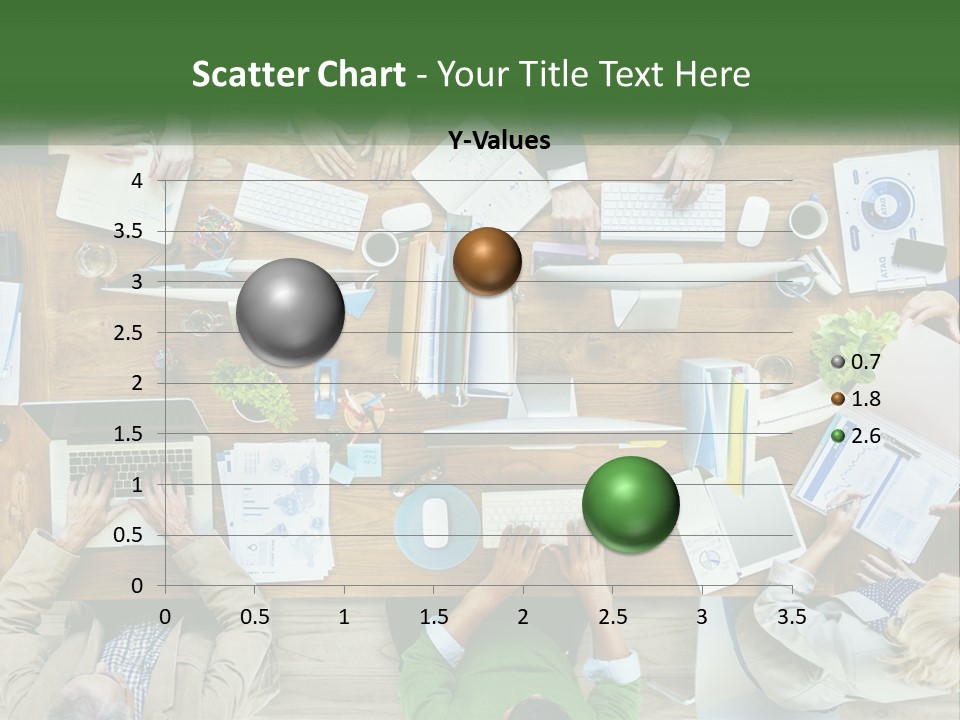 Scatter Chart - Your Title Text Here

Y-Values

4
3.5
3
2.5
2
1.5
1
0.5
0

0
0.5
1
1.5
2
2.5
3
3.5

0.7
1.8
2.6